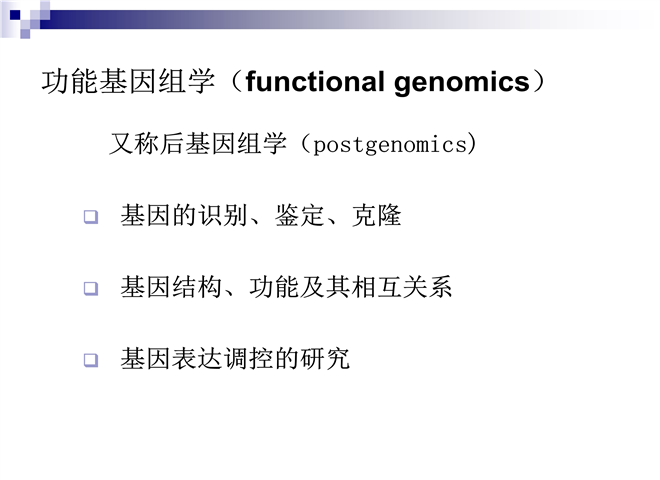 功能基因组学（functional genomics）

又称后基因组学（postgenomics）

基因的识别、鉴定、克隆

基因结构、功能及其相互关系

基因表达调控的研究